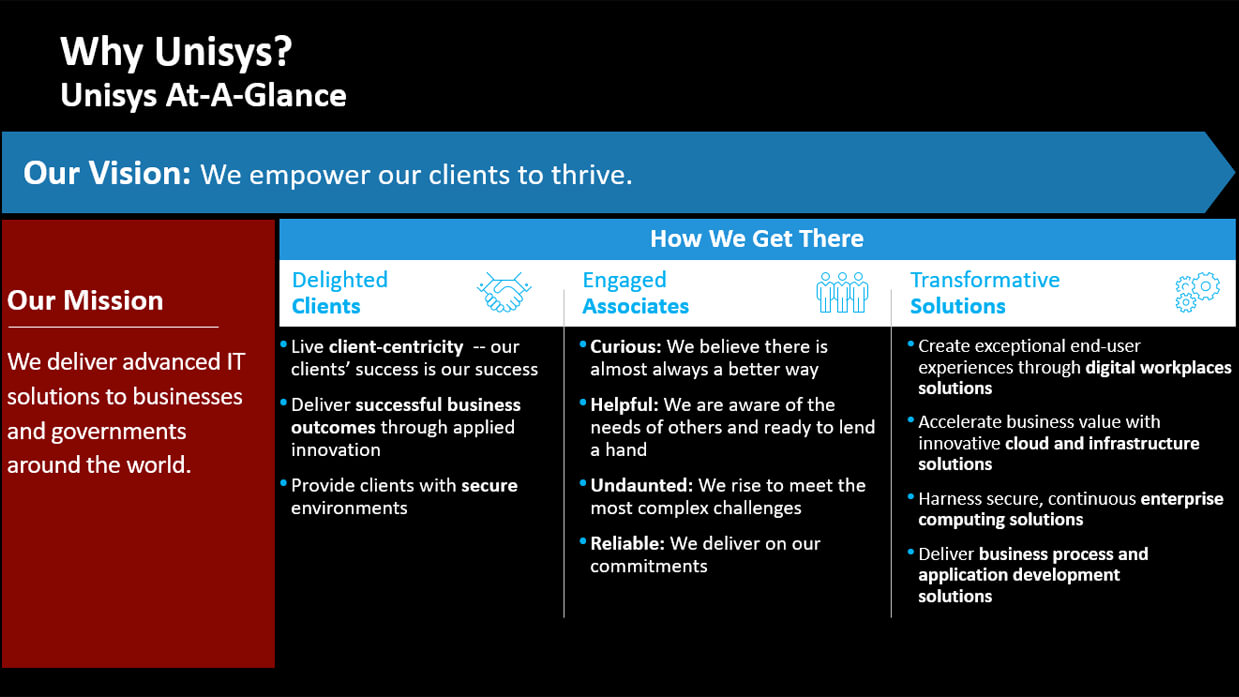 Why Unisys?
Unisys At-A-Glance

Our Vision: We empower our clients to thrive.

Our Mission

We deliver advanced IT solutions to businesses and governments around the world.

How We Get There

Delighted Clients

• Live client-centricity -- our clients' success is our success
• Deliver successful business outcomes through applied innovation
• Provide clients with secure environments

Engaged Associates

• Curious: We believe there is almost always a better way
• Helpful: We are aware of the needs of others and ready to lend a hand
• Undaunted: We rise to meet the most complex challenges
• Reliable: We deliver on our commitments

Transformative Solutions

• Create exceptional end-user experiences through digital workplaces solutions
• Accelerate business value with innovative cloud and infrastructure solutions
• Harness secure, continuous enterprise computing solutions
• Deliver business process and application development solutions